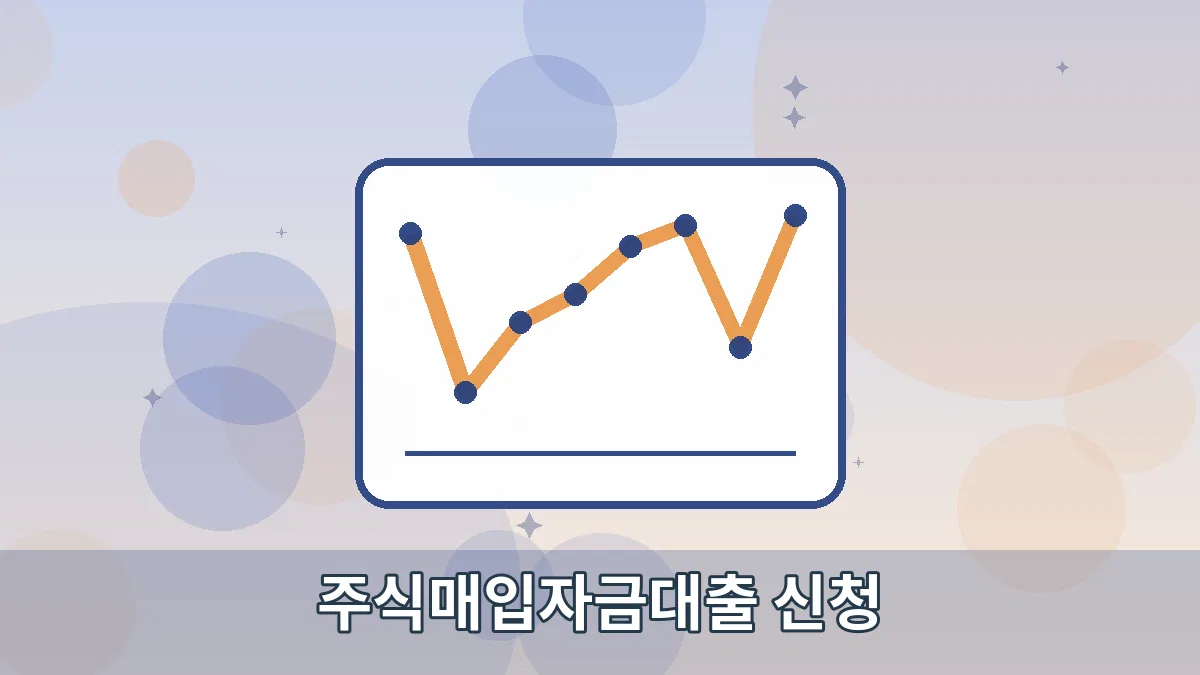 주식매입자금대출 신청